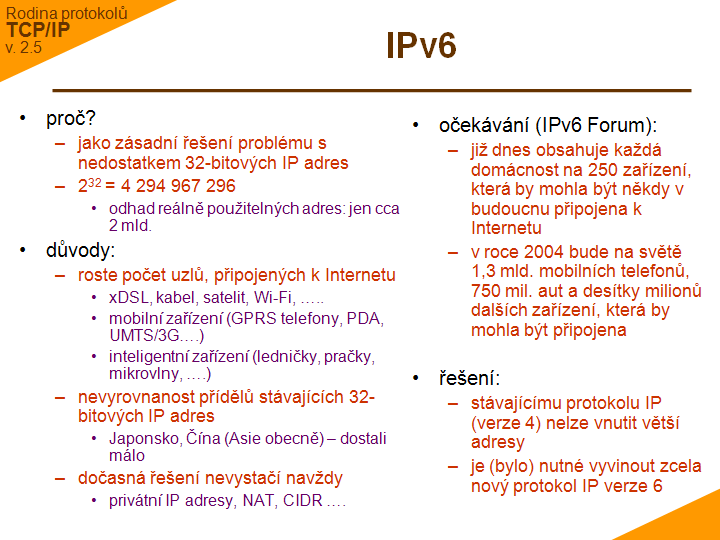 Rodina protokolů
TCP/IP
v. 2.5

IPv6

• proč?
– jako zásadní řešení problému s nedostatkem 32-bitových IP adres
– $2^{32}$ = 4 294 967 296
• odhad reálně použitelných adres: jen cca 2 mld.
• důvody:
– roste počet uzlů, připojených k Internetu
• xDSL, kabel, satelit, Wi-Fi, …..
• mobilní zařízení (GPRS telefony, PDA, UMTS/3G….)
• inteligentní zařízení (ledničky, pračky, mikrovlny, ….)
– nevyrovnanost přídělů stávajících 32-bitových IP adres
• Japonsko, Čína (Asie obecně) – dostali málo
– dočasná řešení nevystačí navždy
• privátní IP adresy, NAT, CIDR ….

• očekávání (IPv6 Forum):
– již dnes obsahuje každá domácnost na 250 zařízení, která by mohla být někdy v budoucnu připojena k Internetu
– v roce 2004 bude na světě 1,3 mld. mobilních telefonů, 750 mil. aut a desítky milionů dalších zařízení, která by mohla být připojena

• řešení:
– stávajícímu protokolu IP (verze 4) nelze vnutit větší adresy
– je (bylo) nutné vyvinout zcela nový protokol IP verze 6